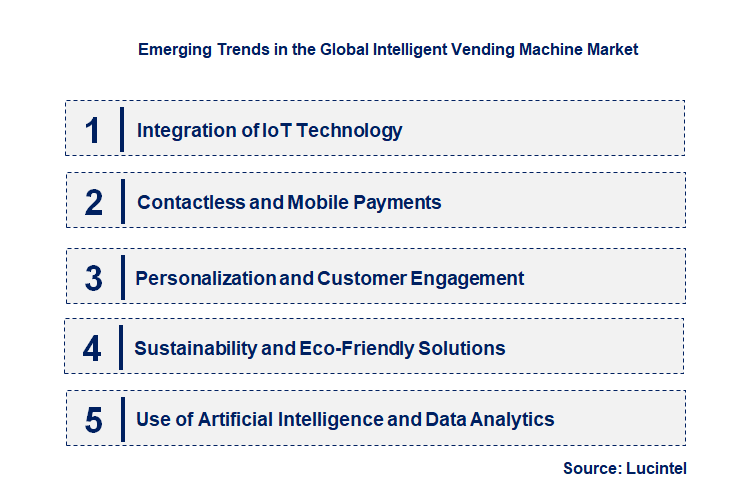 Emerging Trends in the Global Intelligent Vending Machine Market

1 Integration of IoT Technology

2 Contactless and Mobile Payments

3 Personalization and Customer Engagement

4 Sustainability and Eco-Friendly Solutions

5 Use of Artificial Intelligence and Data Analytics

Source: Lucintel